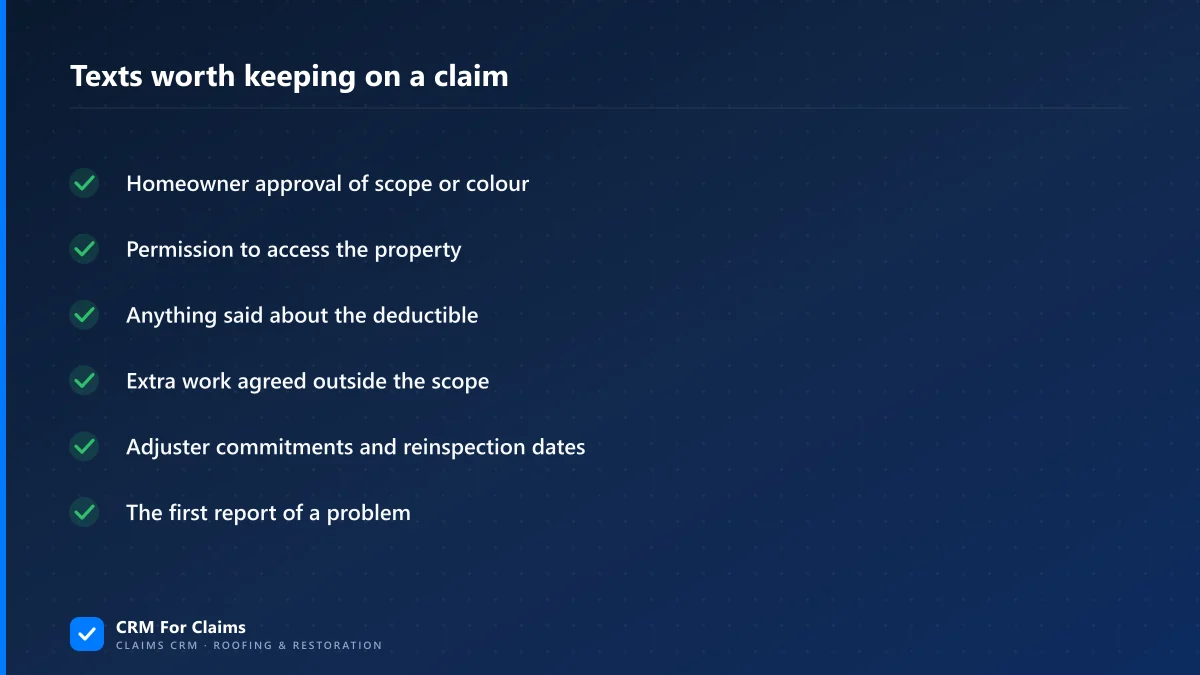 Texts worth keeping on a claim

Homeowner approval of scope or colour

Permission to access the property

Anything said about the deductible

Extra work agreed outside the scope

Adjuster commitments and reinspection dates

The first report of a problem

CRM For Claims
CLAIMS CRM · ROOFING & RESTORATION